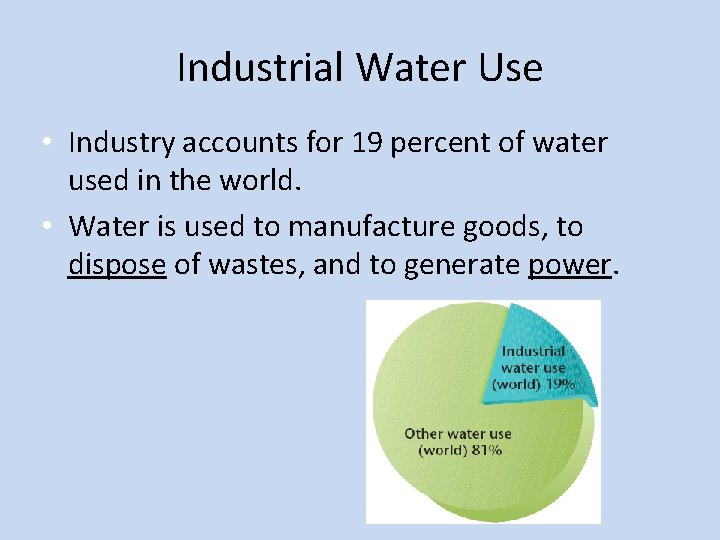 Industrial Water Use

• Industry accounts for 19 percent of water used in the world.

• Water is used to manufacture goods, to dispose of wastes, and to generate power.

Industrial water use (world) 19%

Other water use (world) 81%